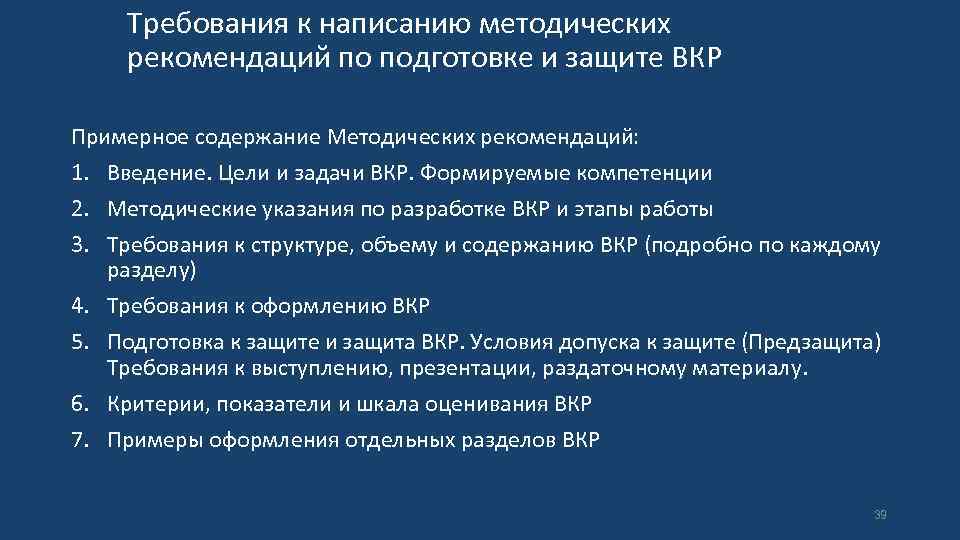 Требования к написанию методических рекомендаций по подготовке и защите ВКР

Примерное содержание Методических рекомендаций:

1. Введение. Цели и задачи ВКР. Формируемые компетенции
2. Методические указания по разработке ВКР и этапы работы
3. Требования к структуре, объему и содержанию ВКР (подробно по каждому разделу)
4. Требования к оформлению ВКР
5. Подготовка к защите и защита ВКР. Условия допуска к защите (Предзащита) Требования к выступлению, презентации, раздаточному материалу.
6. Критерии, показатели и шкала оценивания ВКР
7. Примеры оформления отдельных разделов ВКР

39